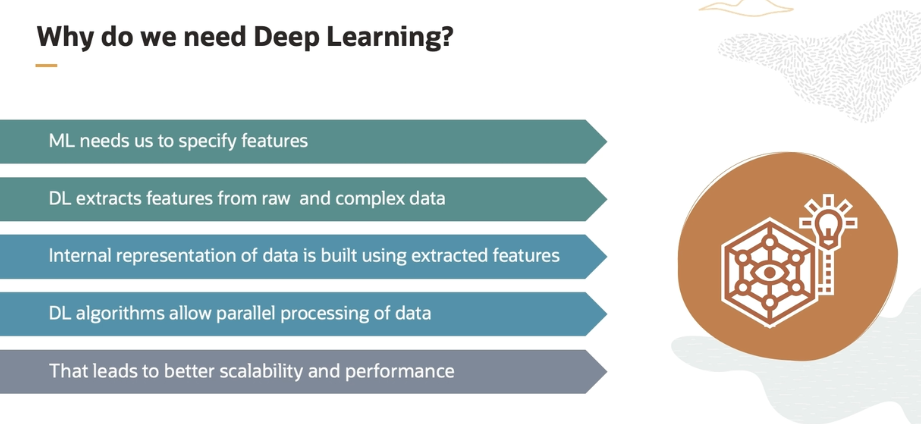 Why do we need Deep Learning?

ML needs us to specify features

DL extracts features from raw  and complex data

Internal representation of data is built using extracted features

DL algorithms allow parallel processing of data

That leads to better scalability and performance